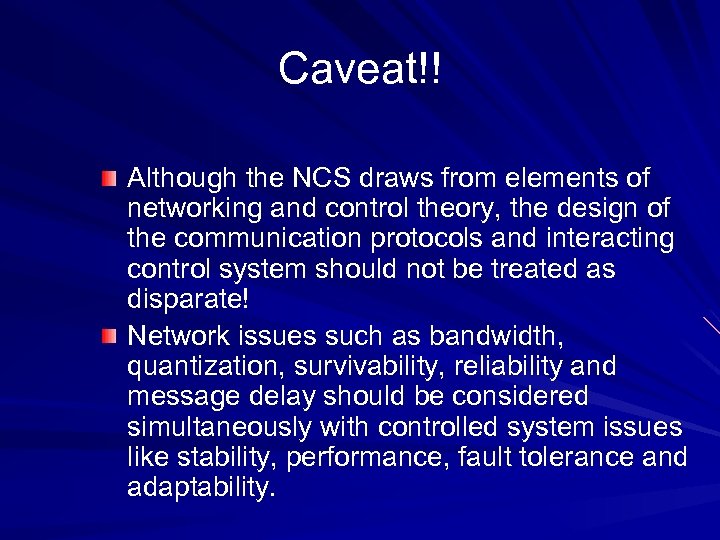 Caveat!!

Although the NCS draws from elements of networking and control theory, the design of the communication protocols and interacting control system should not be treated as disparate!

Network issues such as bandwidth, quantization, survivability, reliability and message delay should be considered simultaneously with controlled system issues like stability, performance, fault tolerance and adaptability.